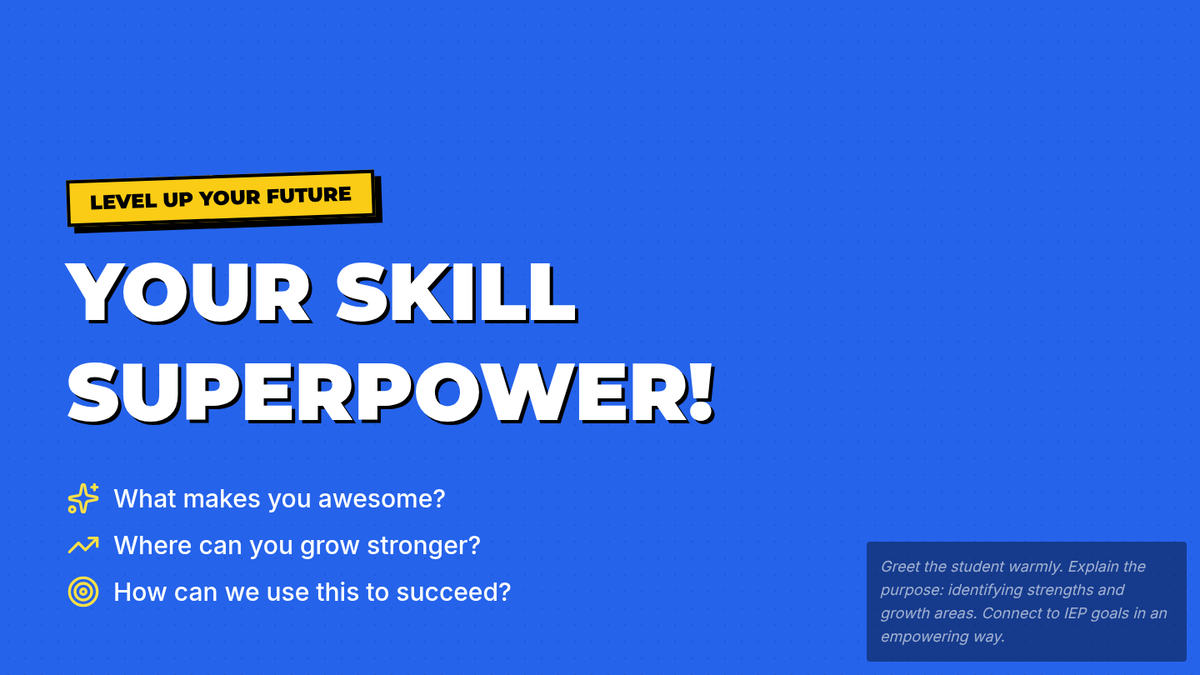 LEVEL UP YOUR FUTURE

YOUR SKILL SUPERPOWER!

What makes you awesome?

Where can you grow stronger?

How can we use this to succeed?

Greet the student warmly. Explain the purpose: identifying strengths and growth areas. Connect to IEP goals in an empowering way.